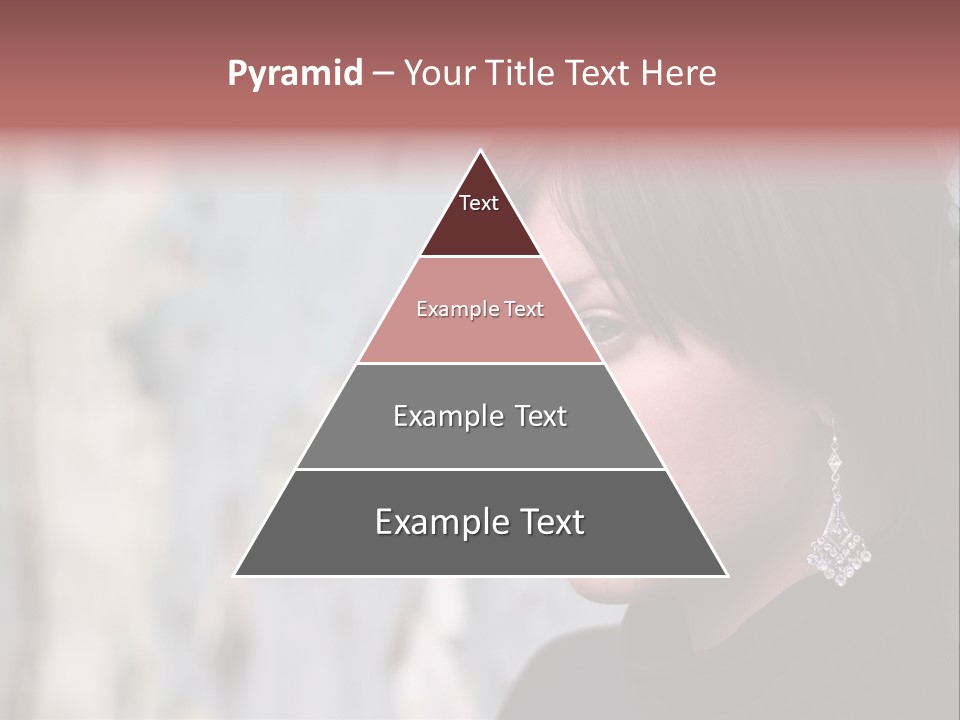 Pyramid – Your Title Text Here

Text

Example Text

Example Text

Example Text